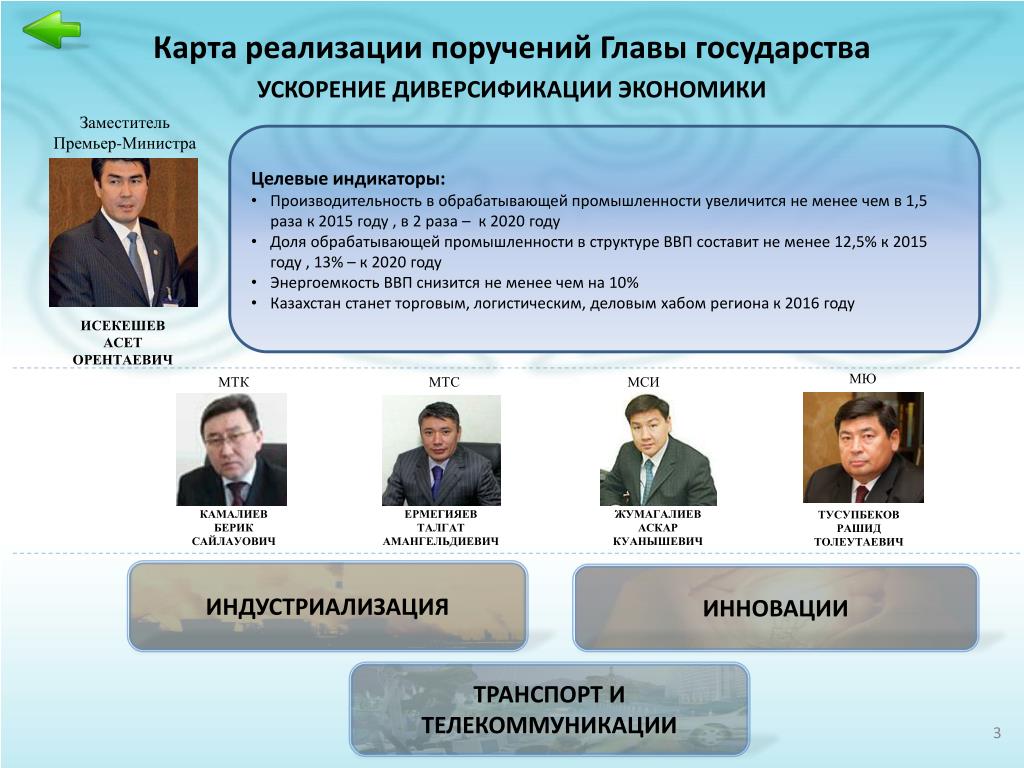 Карта реализации поручений Главы государства

УСКОРЕНИЕ ДИВЕРСИФИКАЦИИ ЭКОНОМИКИ

Заместитель Премьер-Министра

ИСЕКЕШЕВ АСЕТ ОРЕНТАЕВИЧ

Целевые индикаторы:
• Производительность в обрабатывающей промышленности увеличится не менее чем в 1,5 раза к 2015 году , в 2 раза – к 2020 году
• Доля обрабатывающей промышленности в структуре ВВП составит не менее 12,5% к 2015 году , 13% – к 2020 году
• Энергоемкость ВВП снизится не менее чем на 10%
• Казахстан станет торговым, логистическим, деловым хабом региона к 2016 году

МТК

КАМАЛИЕВ БЕРИК САЙЛАУОВИЧ

МТС

ЕРМЕГИЯЕВ ТАЛГАТ АМАНГЕЛЬДИЕВИЧ

МСИ

ЖУМАГАЛИЕВ АСКАР КУАНЫШЕВИЧ

МЮ

ТУСУПБЕКОВ РАШИД ТОЛЕУТАЕВИЧ

ИНДУСТРИАЛИЗАЦИЯ

ИННОВАЦИИ

ТРАНСПОРТ И ТЕЛЕКОММУНИКАЦИИ

3